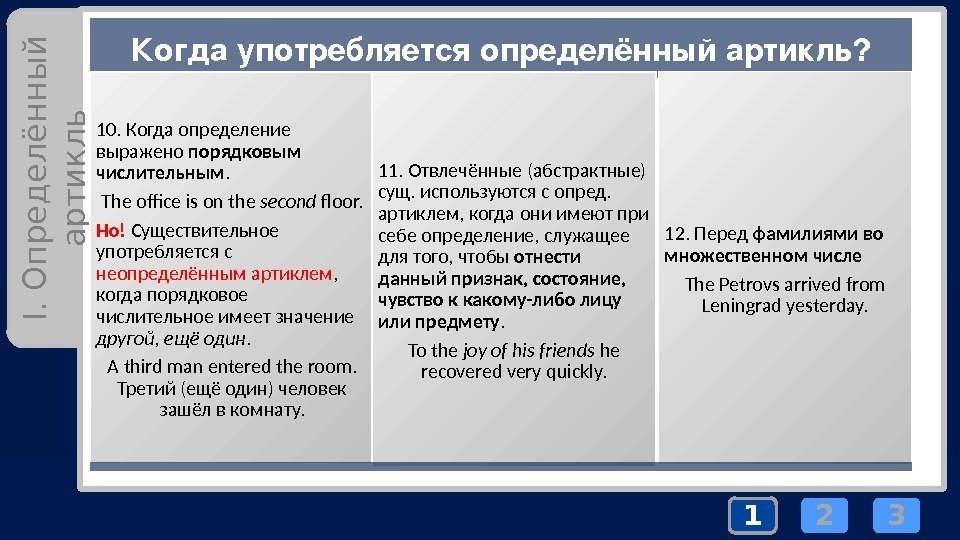 I. Определённый артикль

Когда употребляется определённый артикль?

10. Когда определение выражено порядковым числительным.

The office is on the second floor.

Но! Существительное употребляется с неопределённым артиклем, когда порядковое числительное имеет значение другой, ещё один.

A third man entered the room. Третий (ещё один) человек зашёл в комнату.

11. Отвлечённые (абстрактные) сущ. используются с опред. артиклем, когда они имеют при себе определение, служащее для того, чтобы отнести данный признак, состояние, чувство к какому-либо лицу или предмету.

To the joy of his friends he recovered very quickly.

12. Перед фамилиями во множественном числе

The Petrovs arrived from Leningrad yesterday.

1 2 3